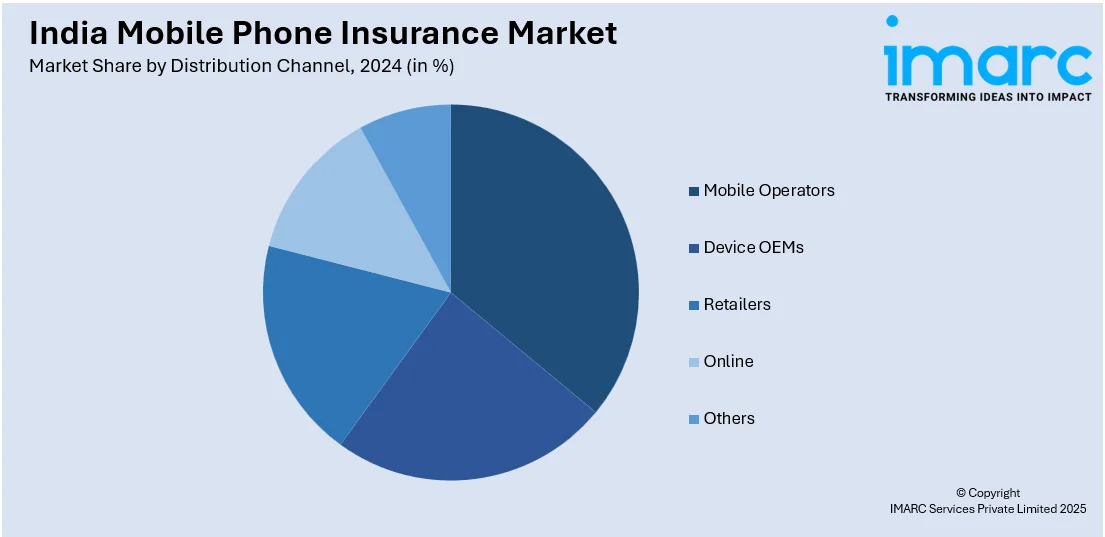 India Mobile Phone Insurance Market
Market Share by Distribution Channel, 2024 (in %)

imarc
TRANSFORMING IDEAS INTO IMPACT

Mobile Operators
Device OEMs
Retailers
Online
Others

© Copyright
IMARC Services Private Limited 2025